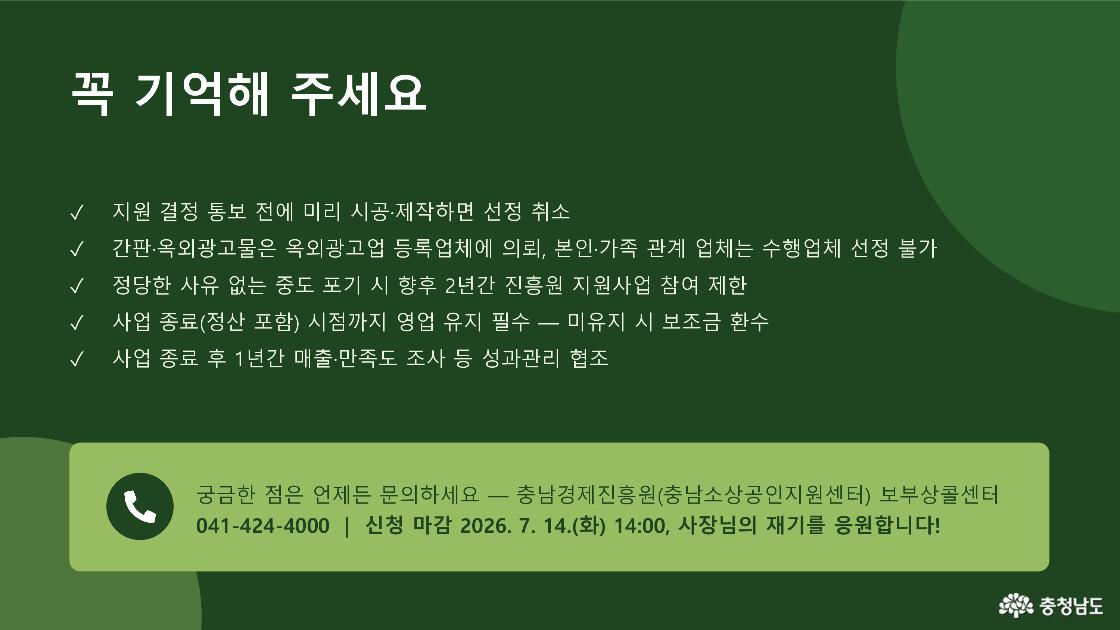 꼭 기억해 주세요

✓ 지원 결정 통보 전에 미리 시공·제작하면 선정 취소
✓ 간판·옥외광고물은 옥외광고업 등록업체에 의뢰, 본인·가족 관계 업체는 수행업체 선정 불가
✓ 정당한 사유 없는 중도 포기 시 향후 2년간 진흥원 지원사업 참여 제한
✓ 사업 종료(정산 포함) 시점까지 영업 유지 필수 — 미유지 시 보조금 환수
✓ 사업 종료 후 1년간 매출·만족도 조사 등 성과관리 협조

궁금한 점은 언제든 문의하세요 — 충남경제진흥원(충남소상공인지원센터) 보부상콜센터
041-424-4000 | 신청 마감 2026. 7. 14.(화) 14:00, 사장님의 재기를 응원합니다!

충청남도